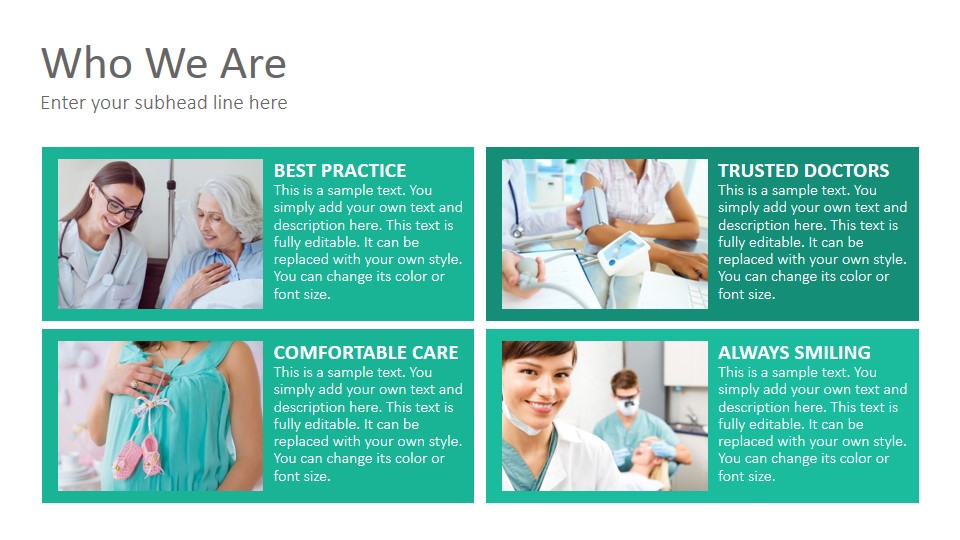 Who We Are

Enter your subhead line here

BEST PRACTICE

This is a sample text. You simply add your own text and description here. This text is fully editable. It can be replaced with your own style. You can change its color or font size.

TRUSTED DOCTORS

This is a sample text. You simply add your own text and description here. This text is fully editable. It can be replaced with your own style. You can change its color or font size.

COMFORTABLE CARE

This is a sample text. You simply add your own text and description here. This text is fully editable. It can be replaced with your own style. You can change its color or font size.

ALWAYS SMILING

This is a sample text. You simply add your own text and description here. This text is fully editable. It can be replaced with your own style. You can change its color or font size.